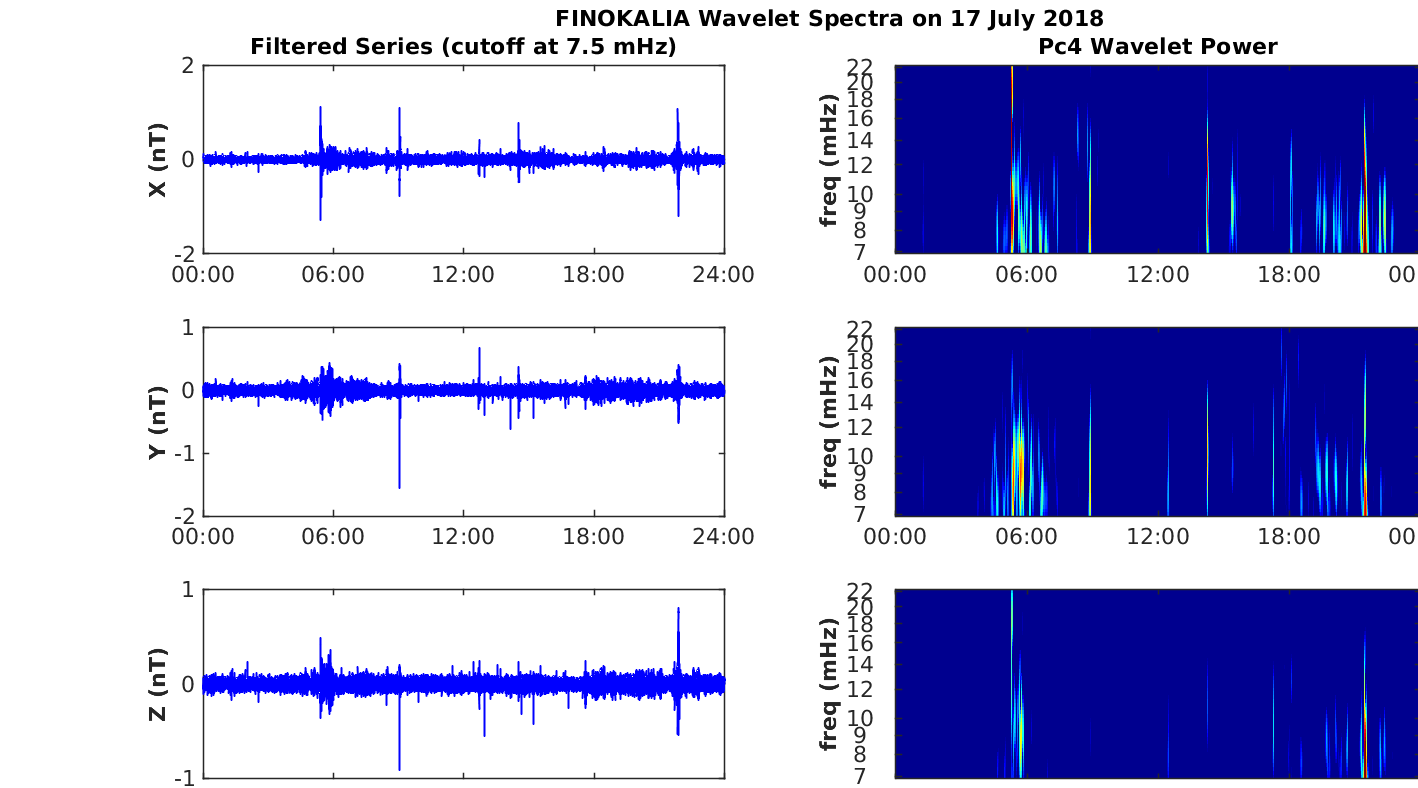 FINOKALIA Wavelet Spectra on 17 July 2018

Filtered Series (cutoff at 7.5 mHz)

X (nT)
2
0
-2
00:00 06:00 12:00 18:00 24:00

Y (nT)
1
0
-1
-2
00:00 06:00 12:00 18:00 24:00

Z (nT)
1
0
-1

Pc4 Wavelet Power

freq (mHz)
22
20
18
16
14
12
10
9
8
7
00:00 06:00 12:00 18:00 00

freq (mHz)
22
20
18
16
14
12
10
9
8
7
00:00 06:00 12:00 18:00 00

freq (mHz)
22
20
18
16
14
12
10
9
8
7